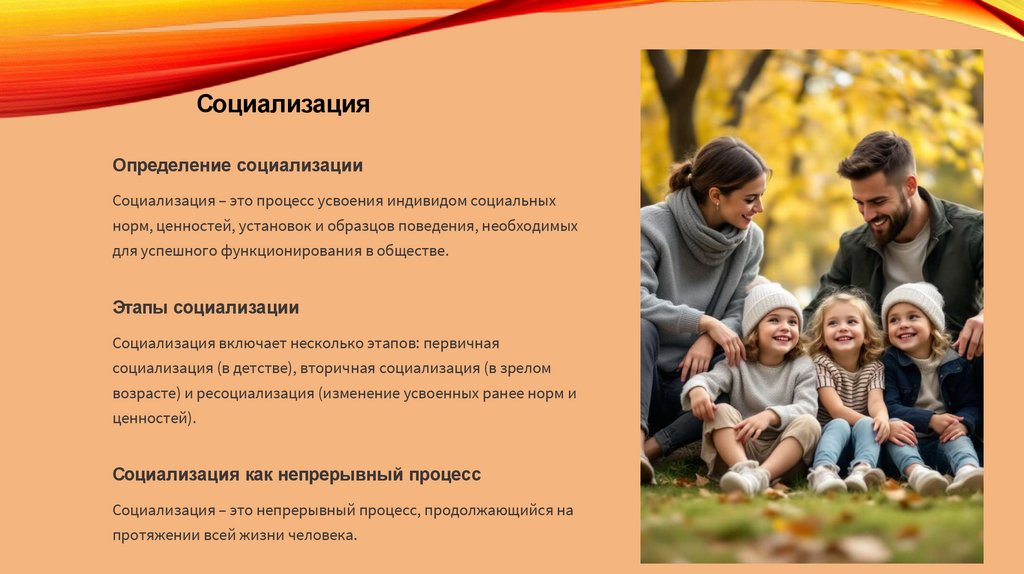 Социализация

Определение социализации

Социализация – это процесс усвоения индивидом социальных норм, ценностей, установок и образцов поведения, необходимых для успешного функционирования в обществе.

Этапы социализации

Социализация включает несколько этапов: первичная социализация (в детстве), вторичная социализация (в зрелом возрасте) и ресоциализация (изменение усвоенных ранее норм и ценностей).

Социализация как непрерывный процесс

Социализация – это непрерывный процесс, продолжающийся на протяжении всей жизни человека.